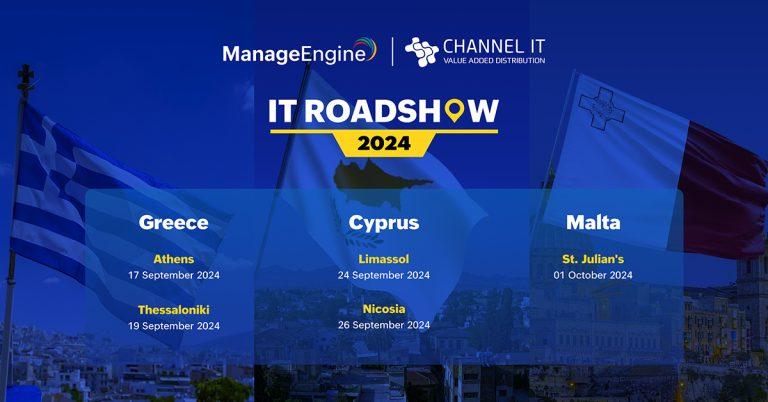 ManageEngine | CHANNEL IT VALUE ADDED DISTRIBUTION

IT ROADSHOW 2024

Greece

Athens
17 September 2024

Thessaloniki
19 September 2024

Cyprus

Limassol
24 September 2024

Nicosia
26 September 2024

Malta

St. Julian's
01 October 2024